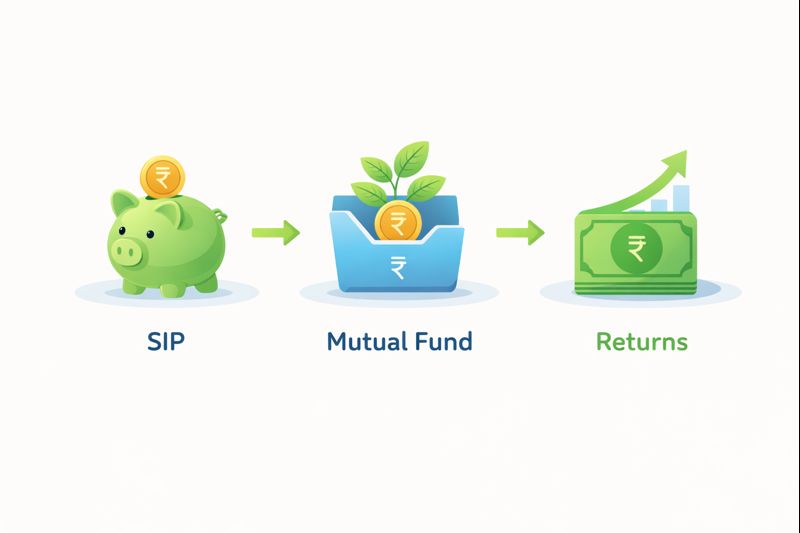 ₹

₹

₹

₹

SIP

Mutual Fund

Returns